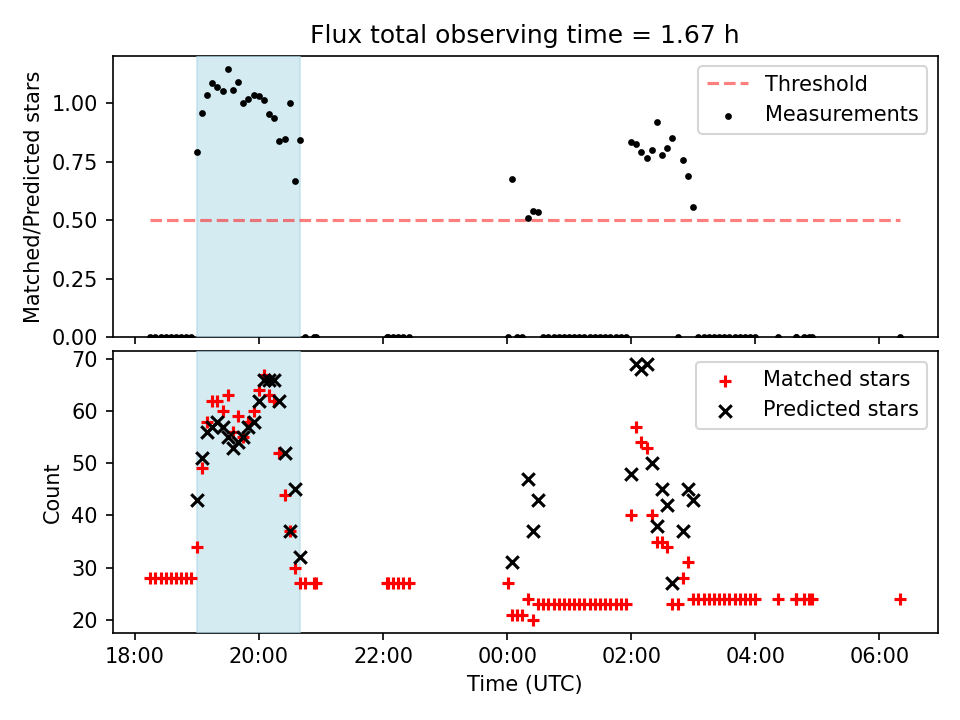 Flux total observing time = 1.67 h

Matched/Predicted stars

1.00
0.75
0.50
0.25
0.00

Threshold
Measurements

Count

70
60
50
40
30
20

Matched stars
Predicted stars

18:00
20:00
22:00
00:00
02:00
04:00
06:00

Time (UTC)